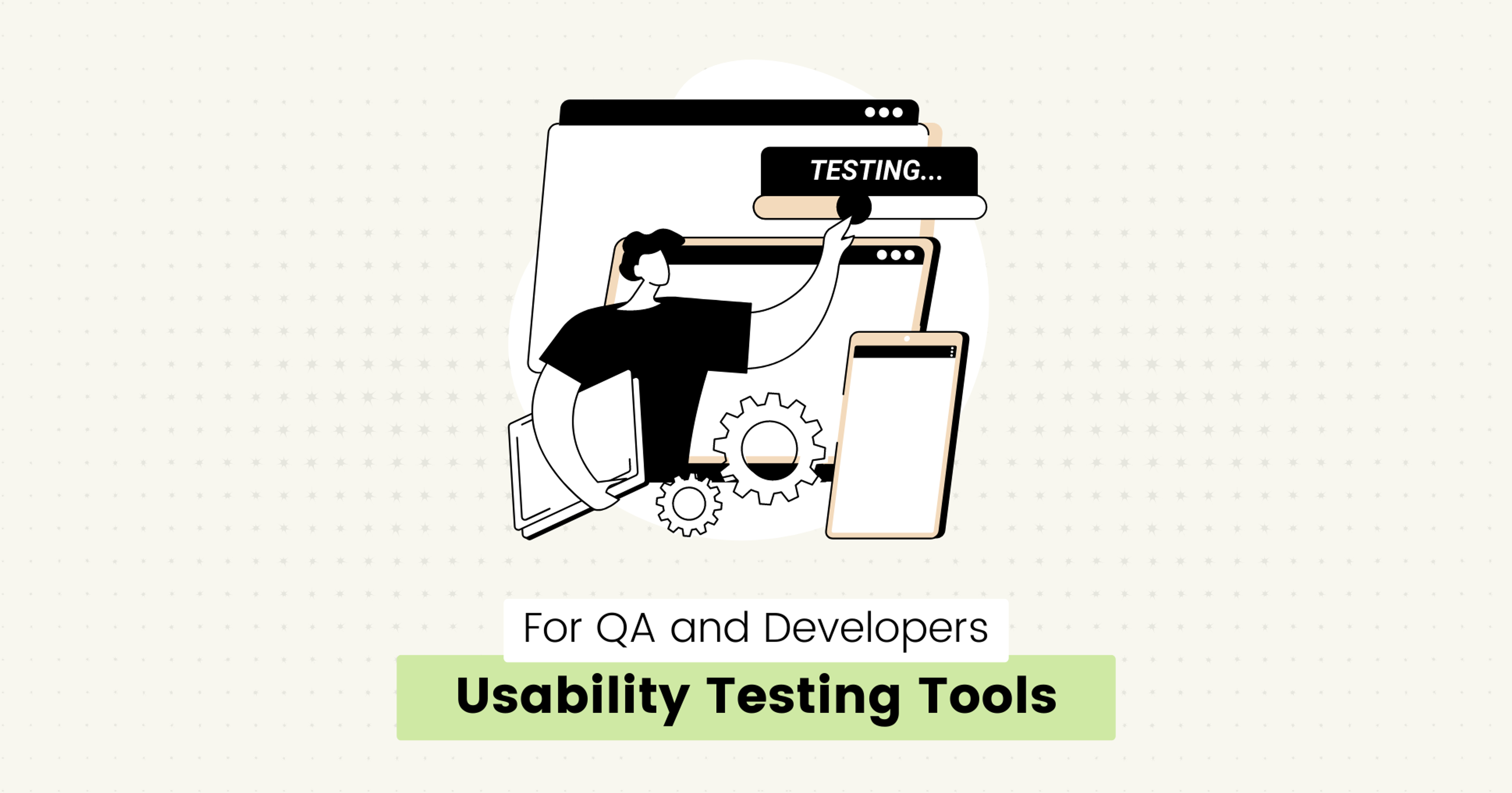 TESTING...

For QA and Developers

Usability Testing Tools